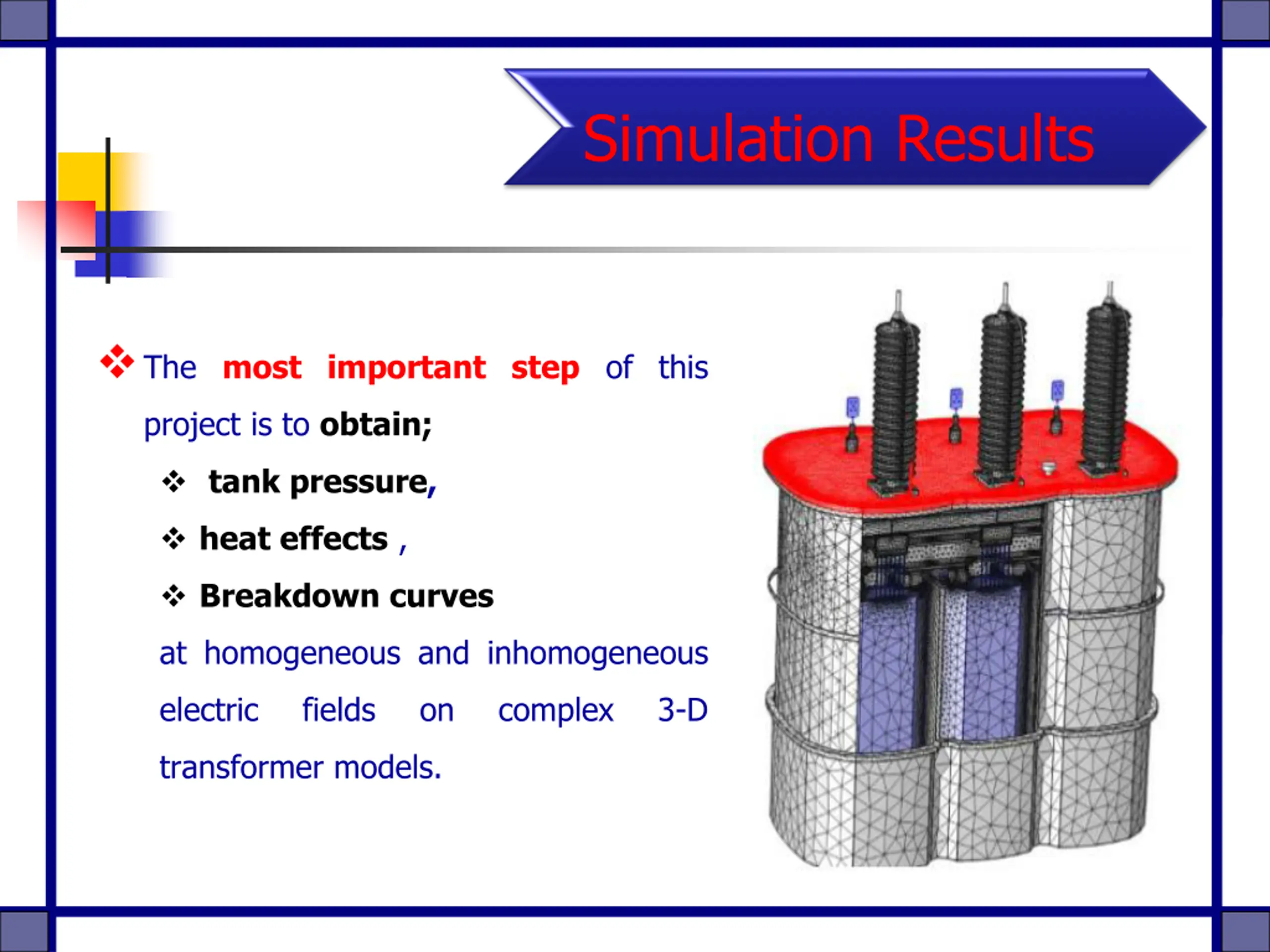 Simulation Results

❖ The most important step of this project is to obtain;

❖ tank pressure,

❖ heat effects ,

❖ Breakdown curves

at homogeneous and inhomogeneous electric fields on complex 3-D transformer models.